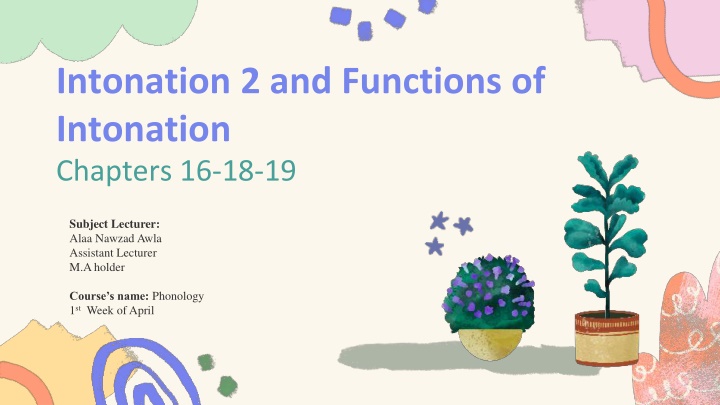 Intonation 2 and Functions of Intonation
Chapters 16-18-19

Subject Lecturer:
Alaa Nawzad Awla
Assistant Lecturer
M.A holder

Course's name: Phonology
1$^{st}$ Week of April